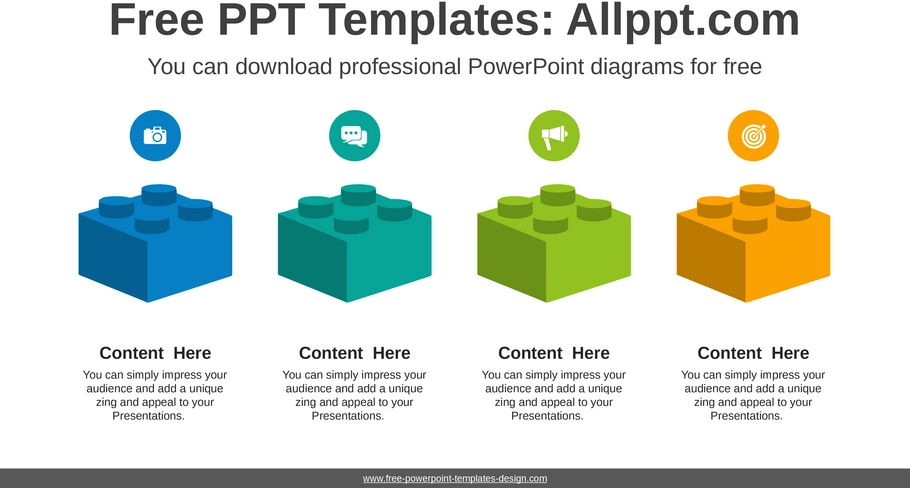 Free PPT Templates: Allppt.com

You can download professional PowerPoint diagrams for free

Content Here

You can simply impress your audience and add a unique zing and appeal to your Presentations.

Content Here

You can simply impress your audience and add a unique zing and appeal to your Presentations.

Content Here

You can simply impress your audience and add a unique zing and appeal to your Presentations.

Content Here

You can simply impress your audience and add a unique zing and appeal to your Presentations.

www.free-powerpoint-templates-design.com